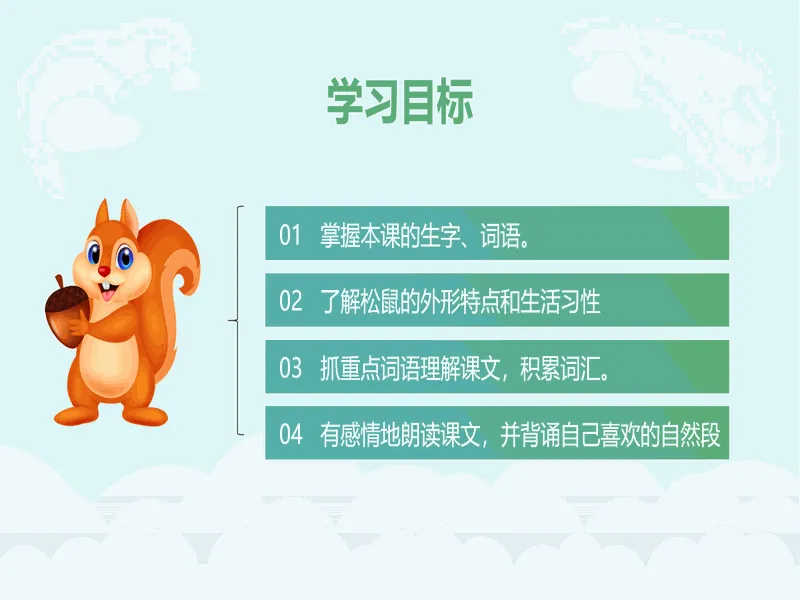 学习目标

01 掌握本课的生字、词语。

02 了解松鼠的外形特点和生活习性

03 抓重点词语理解课文，积累词汇。

04 有感情地朗读课文，并背诵自己喜欢的自然段